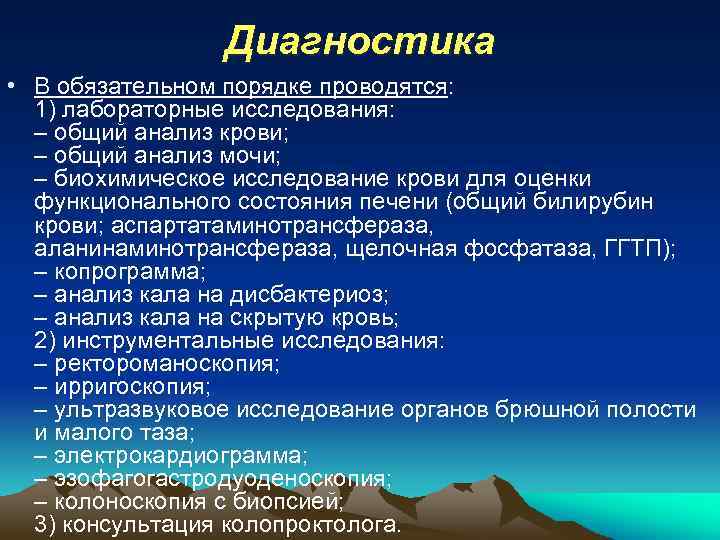 Диагностика

• В обязательном порядке проводятся:
1) лабораторные исследования:
– общий анализ крови;
– общий анализ мочи;
– биохимическое исследование крови для оценки функционального состояния печени (общий билирубин крови; аспартатаминотрансфераза, аланинаминотрансфераза, щелочная фосфатаза, ГГТП);
– копрограмма;
– анализ кала на дисбактериоз;
– анализ кала на скрытую кровь;
2) инструментальные исследования:
– ректороманоскопия;
– ирригоскопия;
– ультразвуковое исследование органов брюшной полости и малого таза;
– электрокардиограмма;
– эзофагогастродуоденоскопия;
– колоноскопия с биопсией;
3) консультация колопроктолога.